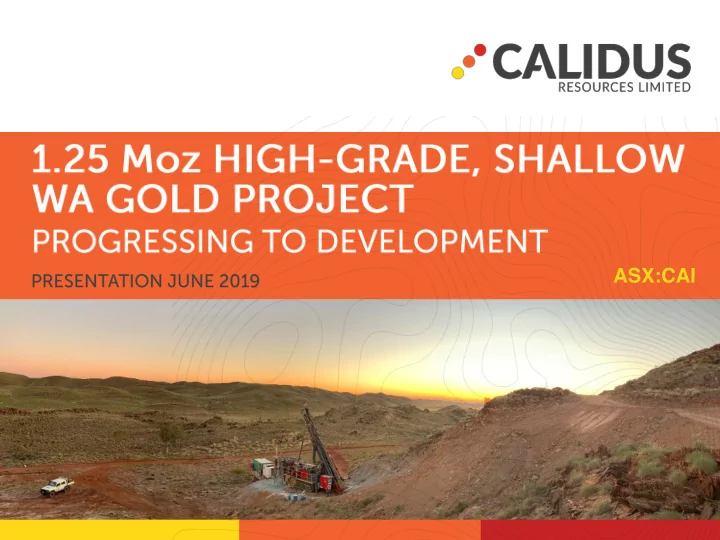 CALIDUS
RESOURCES LIMITED

1.25 Moz HIGH-GRADE, SHALLOW WA GOLD PROJECT
PROGRESSING TO DEVELOPMENT

PRESENTATION JUNE 2019

ASX:CAI